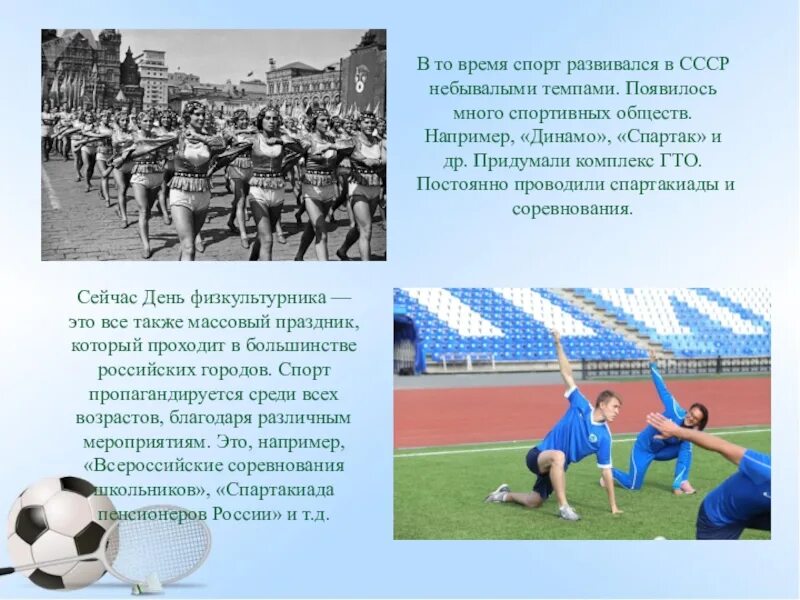 В то время спорт развивался в СССР небывалыми темпами. Появилось много спортивных обществ. Например, «Динамо», «Спартак» и др. Придумали комплекс ГТО. Постоянно проводили спартакиады и соревнования.

Сейчас День физкультурника — это все также массовый праздник, который проходит в большинстве российских городов. Спорт пропагандируется среди всех возрастов, благодаря различным мероприятиям. Это, например, «Всероссийские соревнования школьников», «Спартакиада пенсионеров России» и т.д.